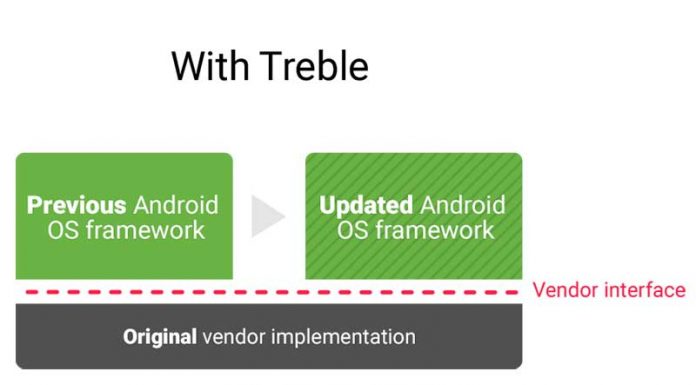 With Treble

Previous Android OS framework

Updated Android OS framework

Vendor interface

Original vendor implementation